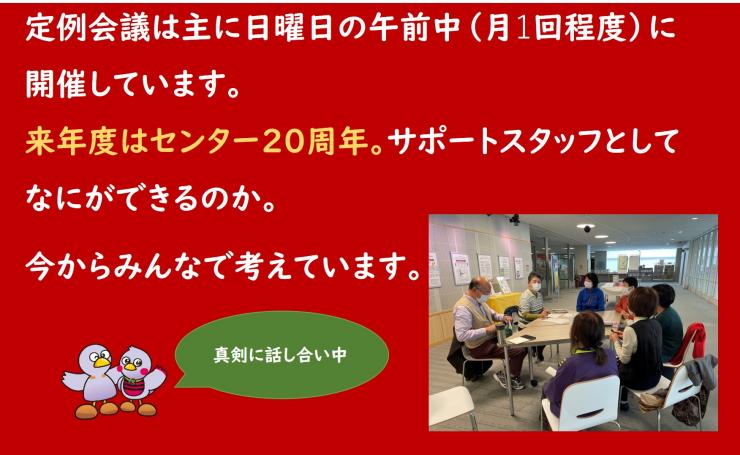 定例会議は主に日曜日の午前中（月1回程度）に開催しています。

来年度はセンター20周年。サポートスタッフとしてなにができるのか。

今からみんなで考えています。

真剣に話し合い中